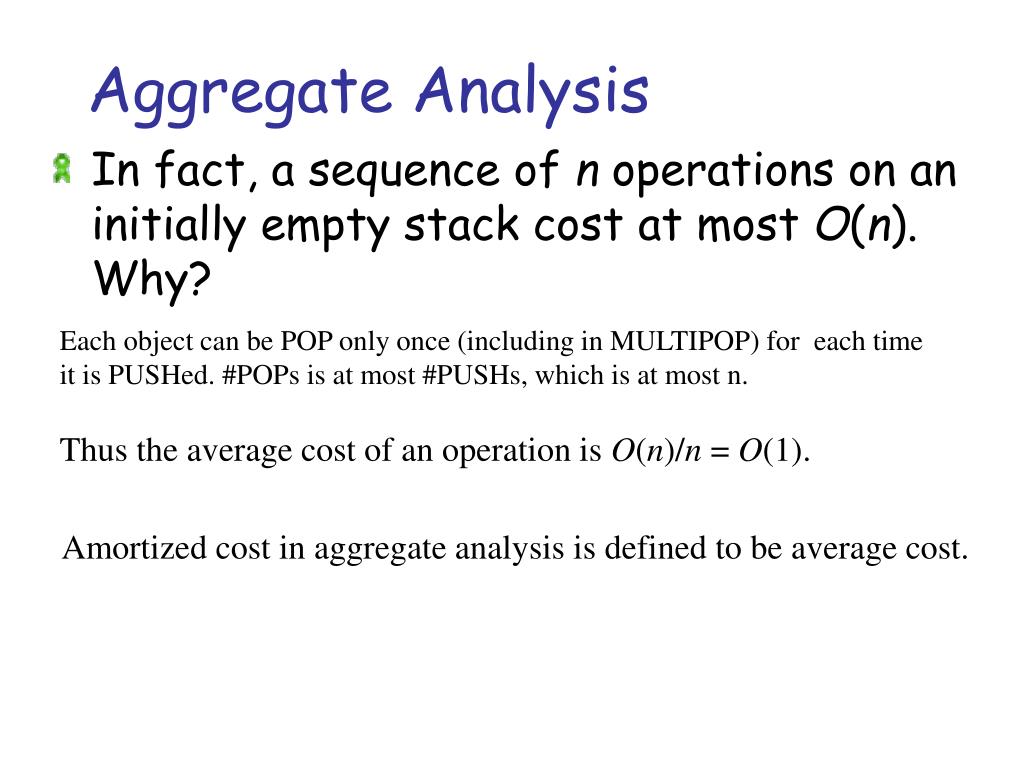 Aggregate Analysis

In fact, a sequence of $n$ operations on an initially empty stack cost at most $O(n)$. Why?

Each object can be POP only once (including in MULTIPOP) for each time it is PUSHed. #POPs is at most #PUSHs, which is at most n.

Thus the average cost of an operation is $O(n)/n = O(1)$.

Amortized cost in aggregate analysis is defined to be average cost.